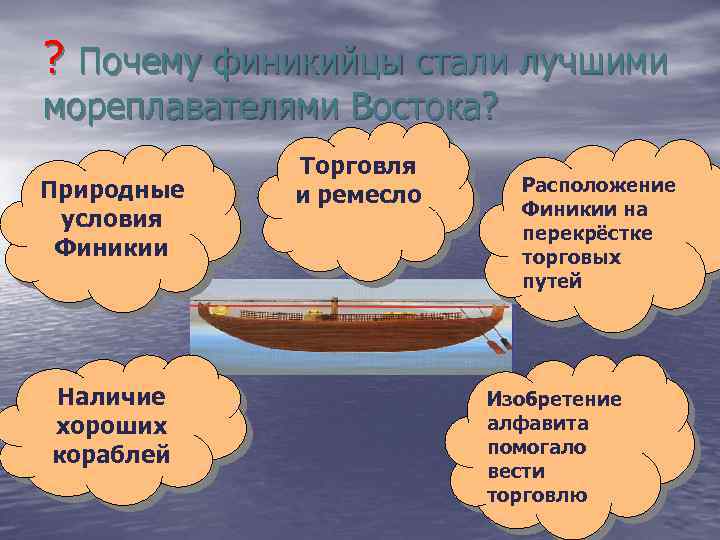 ? Почему финикийцы стали лучшими мореплавателями Востока?

Природные условия Финикии

Торговля и ремесло

Расположение Финикии на перекрёстке торговых путей

Наличие хороших кораблей

Изобретение алфавита помогало вести торговлю